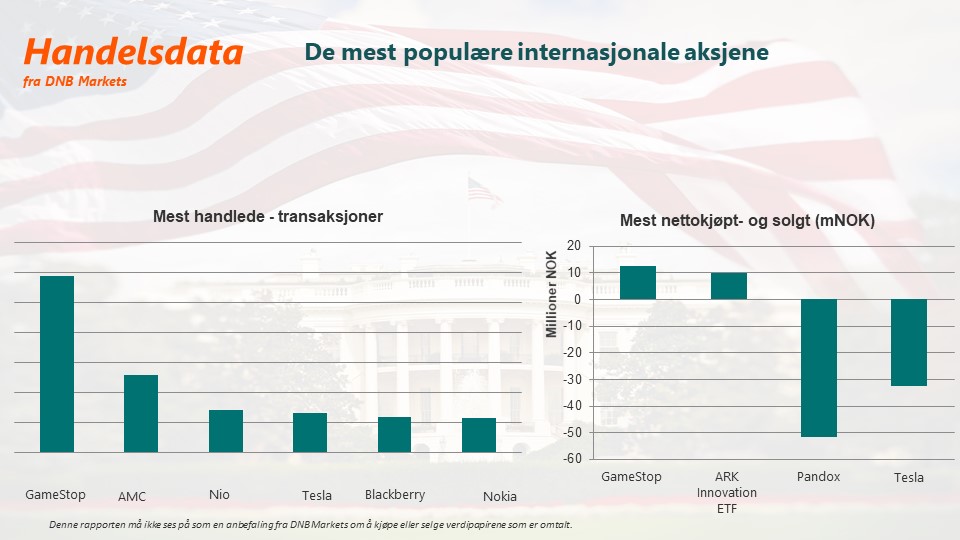 Handelsdata
fra DNB Markets

De mest populære internasjonale aksjene

Mest handlede - transaksjoner

GameStop
AMC
Nio
Tesla
Blackberry
Nokia

Mest nettokjøpt- og solgt (mNOK)

Millioner NOK

20
10
0
-10
-20
-30
-40
-50
-60

GameStop
ARK Innovation ETF
Pandox
Tesla

Denne rapporten må ikke ses på som en anbefaling fra DNB Markets om å kjøpe eller selge verdipapirene som er omtalt.